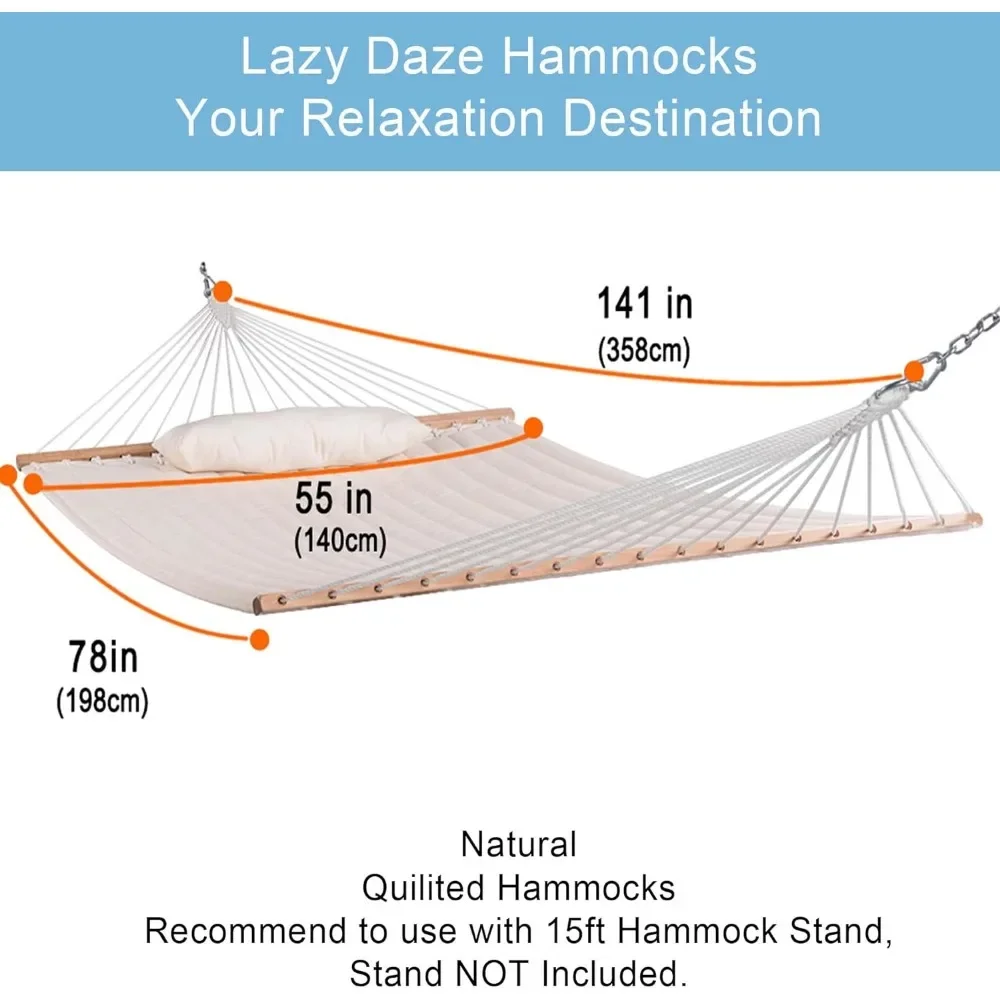 Lazy Daze Hammocks
Your Relaxation Destination

141 in
(358cm)

55 in
(140cm)

78in
(198cm)

Natural
Quilited Hammocks
Recommend to use with 15ft Hammock Stand,
Stand NOT Included.